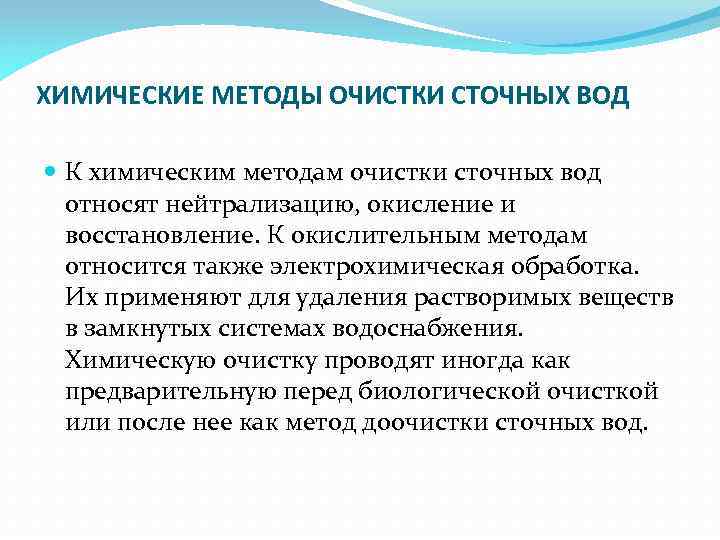 ХИМИЧЕСКИЕ МЕТОДЫ ОЧИСТКИ СТОЧНЫХ ВОД

К химическим методам очистки сточных вод относят нейтрализацию, окисление и восстановление. К окислительным методам относится также электрохимическая обработка. Их применяют для удаления растворимых веществ в замкнутых системах водоснабжения. Химическую очистку проводят иногда как предварительную перед биологической очисткой или после нее как метод доочистки сточных вод.